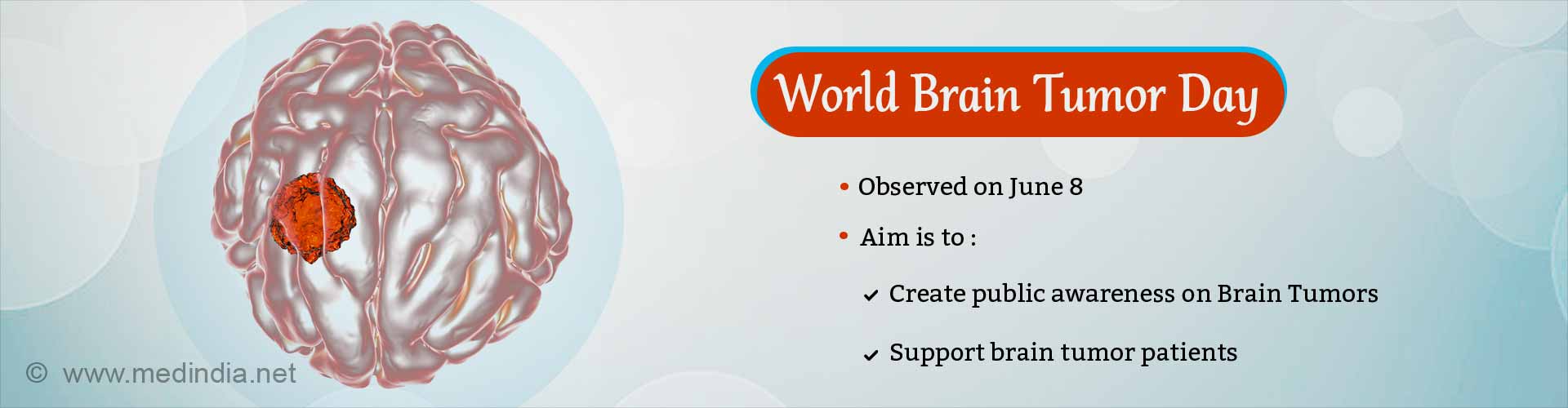 World Brain Tumor Day

• Observed on June 8

• Aim is to :

✔ Create public awareness on Brain Tumors

✔ Support brain tumor patients

© www.medindia.net